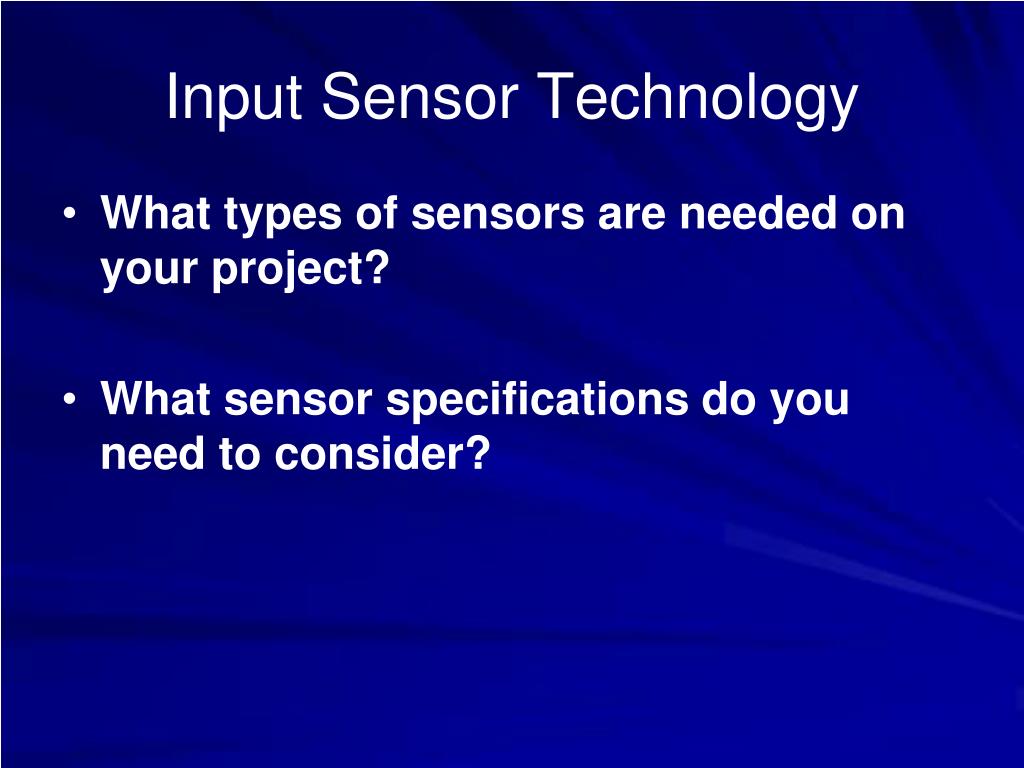 Input Sensor Technology

• What types of sensors are needed on your project?

• What sensor specifications do you need to consider?